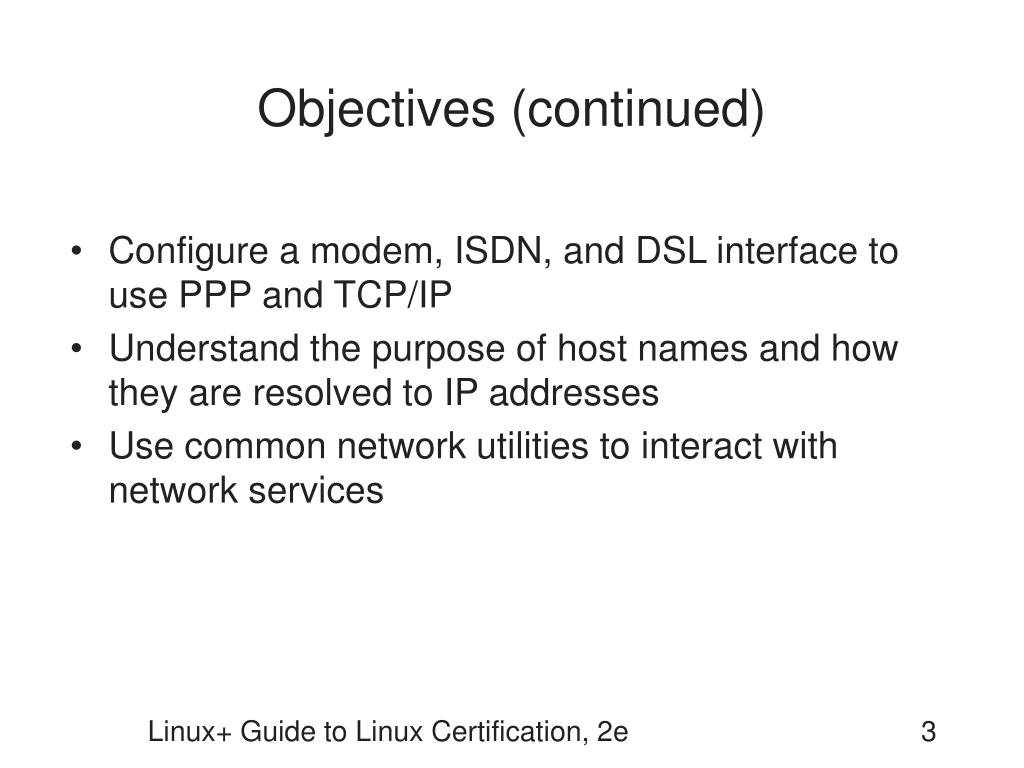 Objectives (continued)

• Configure a modem, ISDN, and DSL interface to use PPP and TCP/IP
• Understand the purpose of host names and how they are resolved to IP addresses
• Use common network utilities to interact with network services

Linux+ Guide to Linux Certification, 2e
3